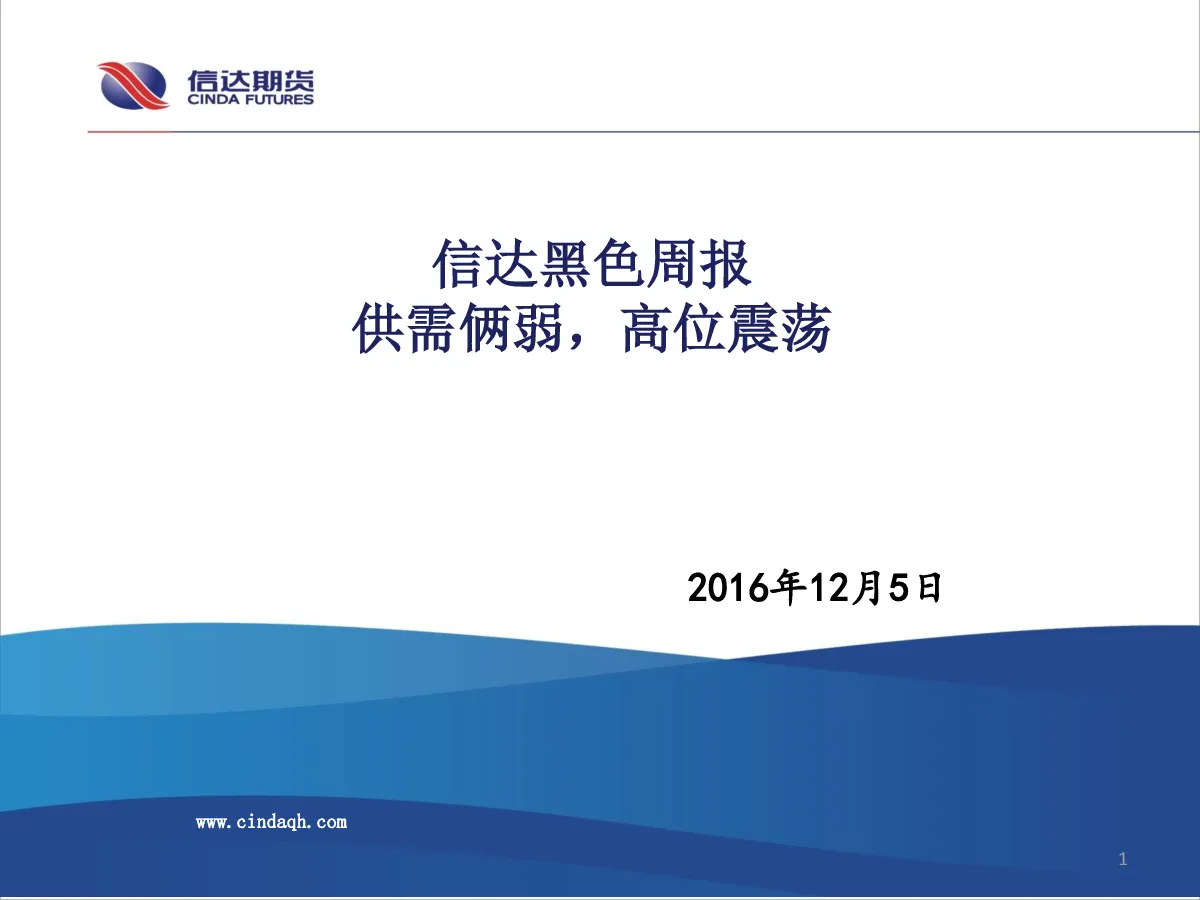 信达期货
CINDA FUTURES

信达黑色周报
供需俩弱，高位震荡

2016年12月5日

www.cindaqh.com

1